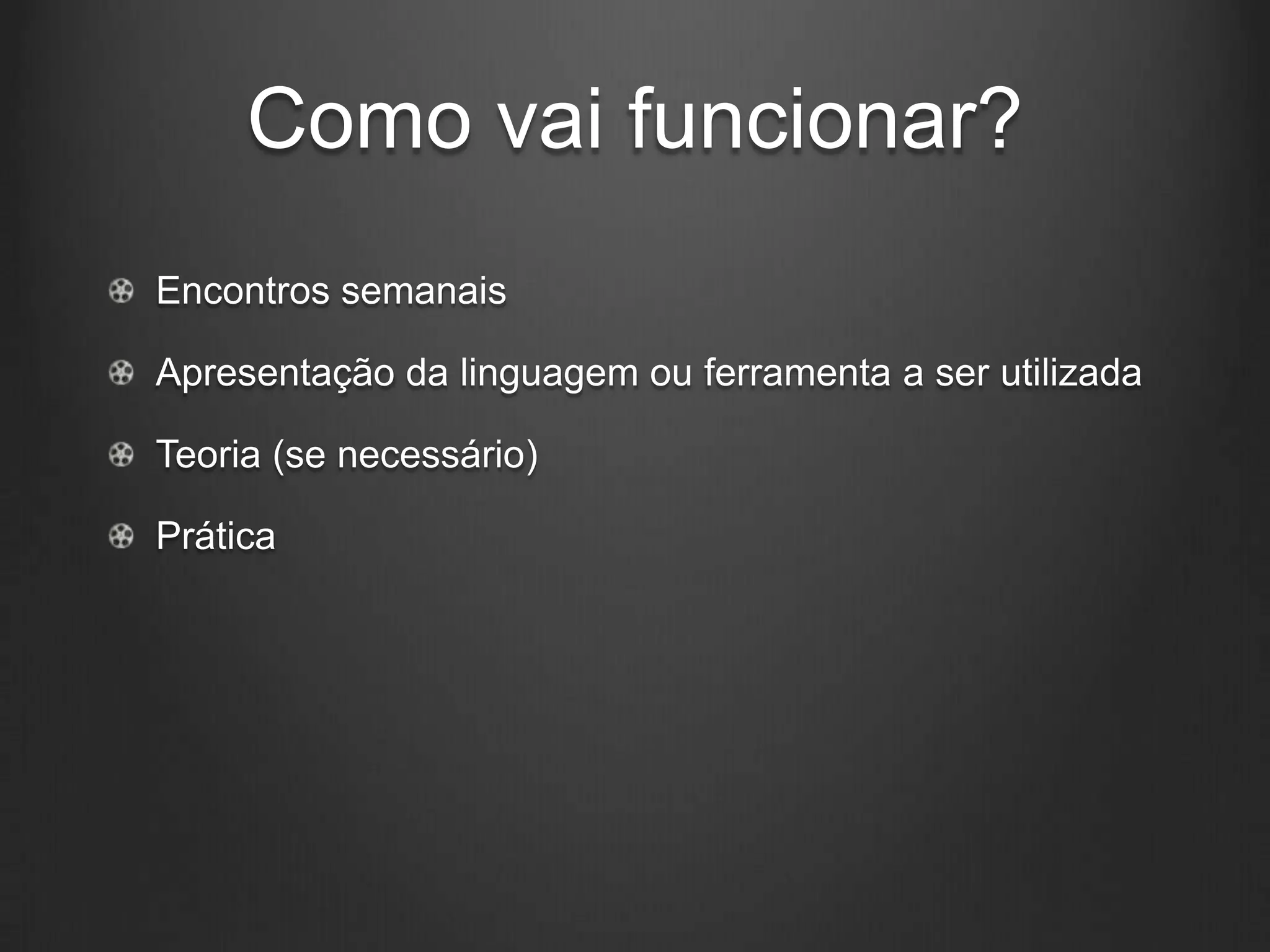 Como vai funcionar?

Encontros semanais

Apresentação da linguagem ou ferramenta a ser utilizada

Teoria (se necessário)

Prática